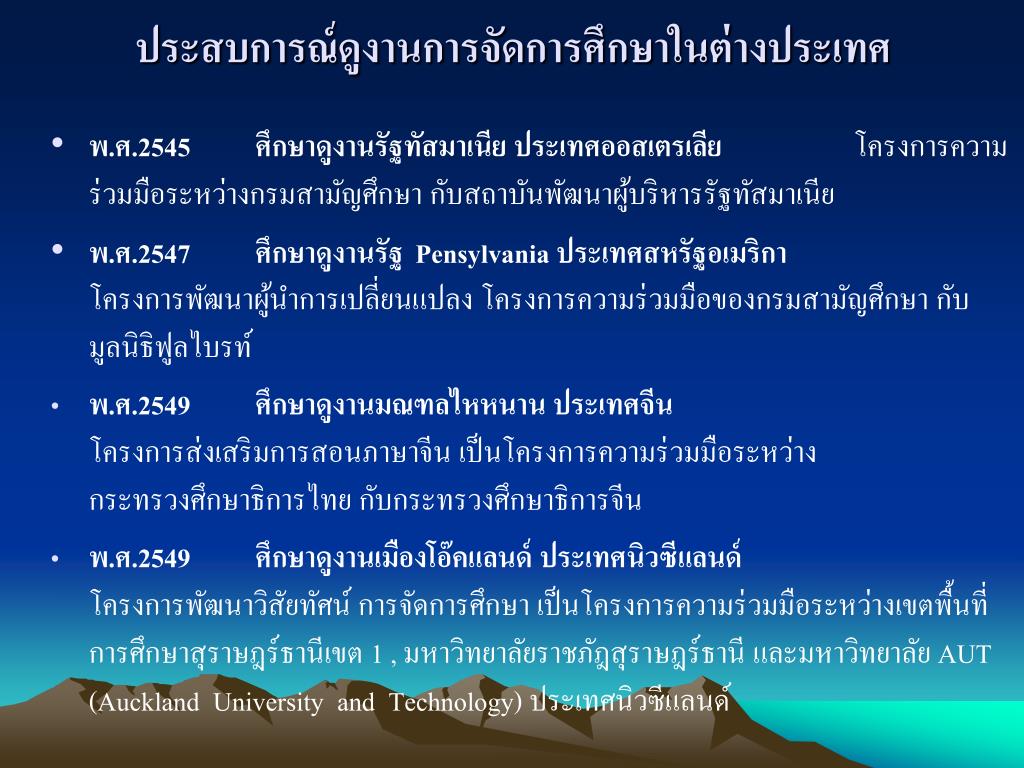 ประสบการณ์ดูงานการจัดการศึกษาในต่างประเทศ

• พ.ศ.2545 ศึกษาดูงานรัฐทัสมาเนีย ประเทศออสเตรเลีย โครงการความร่วมมือระหว่างกรมสามัญศึกษา กับสถาบันพัฒนาผู้บริหารรัฐทัสมาเนีย

• พ.ศ.2547 ศึกษาดูงานรัฐ Pensylvania ประเทศสหรัฐอเมริกา โครงการพัฒนาผู้นำการเปลี่ยนแปลง โครงการความร่วมมือของกรมสามัญศึกษา กับมูลนิธิฟูลไบรท์

• พ.ศ.2549 ศึกษาดูงานมณฑลไหหนาน ประเทศจีน โครงการส่งเสริมการสอนภาษาจีน เป็นโครงการความร่วมมือระหว่างกระทรวงศึกษาธิการไทย กับกระทรวงศึกษาธิการจีน

• พ.ศ.2549 ศึกษาดูงานเมืองโอ๊คแลนด์ ประเทศนิวซีแลนด์ โครงการพัฒนาวิสัยทัศน์ การจัดการศึกษา เป็นโครงการความร่วมมือระหว่างเขตพื้นที่การศึกษาสุราษฎร์ธานีเขต 1 , มหาวิทยาลัยราชภัฏสุราษฎร์ธานี และมหาวิทยาลัย AUT (Auckland University and Technology) ประเทศนิวซีแลนด์